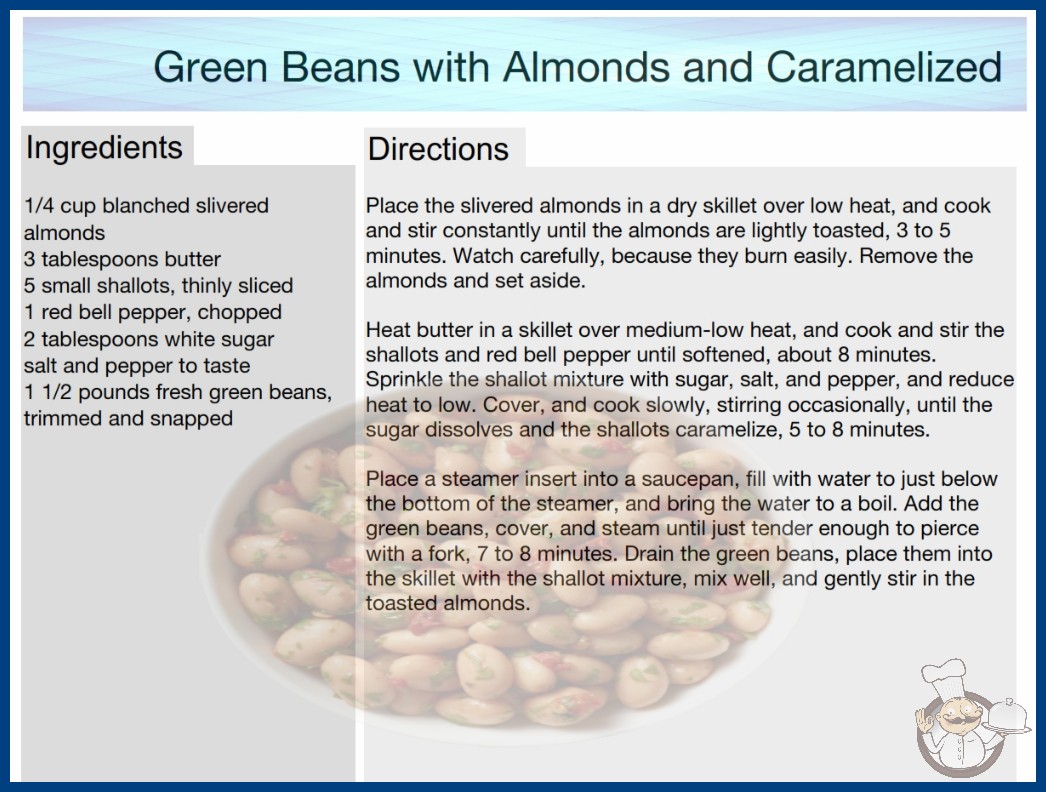 Green Beans with Almonds and Caramelized

Ingredients

1/4 cup blanched slivered almonds
3 tablespoons butter
5 small shallots, thinly sliced
1 red bell pepper, chopped
2 tablespoons white sugar
salt and pepper to taste
1 1/2 pounds fresh green beans, trimmed and snapped

Directions

Place the slivered almonds in a dry skillet over low heat, and cook and stir constantly until the almonds are lightly toasted, 3 to 5 minutes. Watch carefully, because they burn easily. Remove the almonds and set aside.

Heat butter in a skillet over medium-low heat, and cook and stir the shallots and red bell pepper until softened, about 8 minutes. Sprinkle the shallot mixture with sugar, salt, and pepper, and reduce heat to low. Cover, and cook slowly, stirring occasionally, until the sugar dissolves and the shallots caramelize, 5 to 8 minutes.

Place a steamer insert into a saucepan, fill with water to just below the bottom of the steamer, and bring the water to a boil. Add the green beans, cover, and steam until just tender enough to pierce with a fork, 7 to 8 minutes. Drain the green beans, place them into the skillet with the shallot mixture, mix well, and gently stir in the toasted almonds.